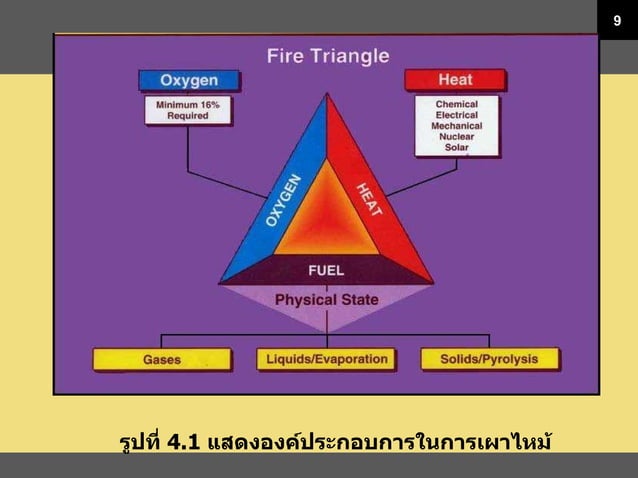 9

Fire Triangle

Oxygen

Minimum 16% Required

Heat

Chemical
Electrical
Mechanical
Nuclear
Solar

OXYGEN

HEAT

FUEL

Physical State

Gases

Liquids/Evaporation

Solids/Pyrolysis

รูปที่ 4.1 แสดงองค์ประกอบการในการเผาไหม้